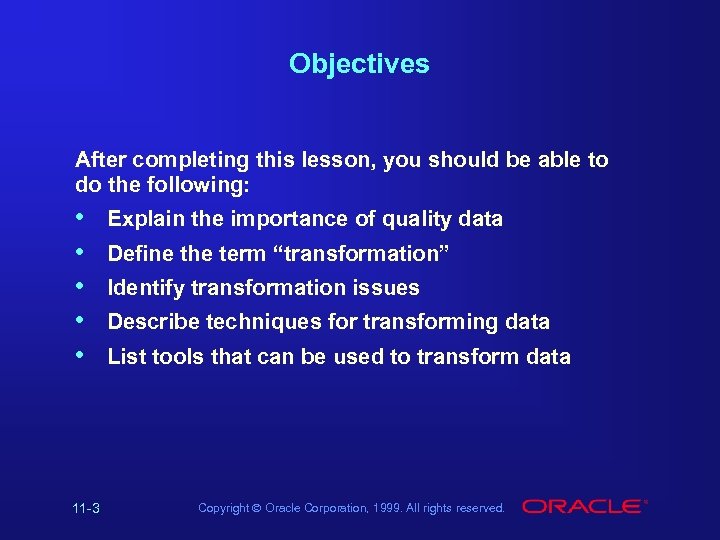 Objectives

After completing this lesson, you should be able to do the following:

• Explain the importance of quality data
• Define the term “transformation”
• Identify transformation issues
• Describe techniques for transforming data
• List tools that can be used to transform data

11-3

Copyright © Oracle Corporation, 1999. All rights reserved.

ORACLE®